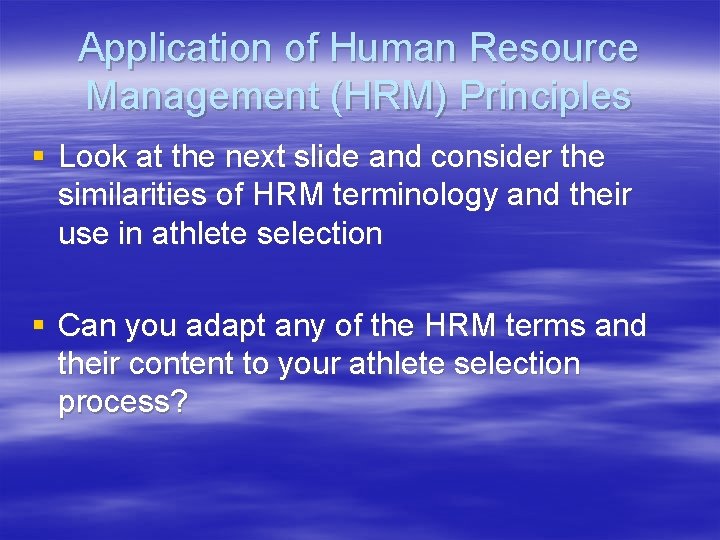 Application of Human Resource Management (HRM) Principles

▪ Look at the next slide and consider the similarities of HRM terminology and their use in athlete selection

▪ Can you adapt any of the HRM terms and their content to your athlete selection process?